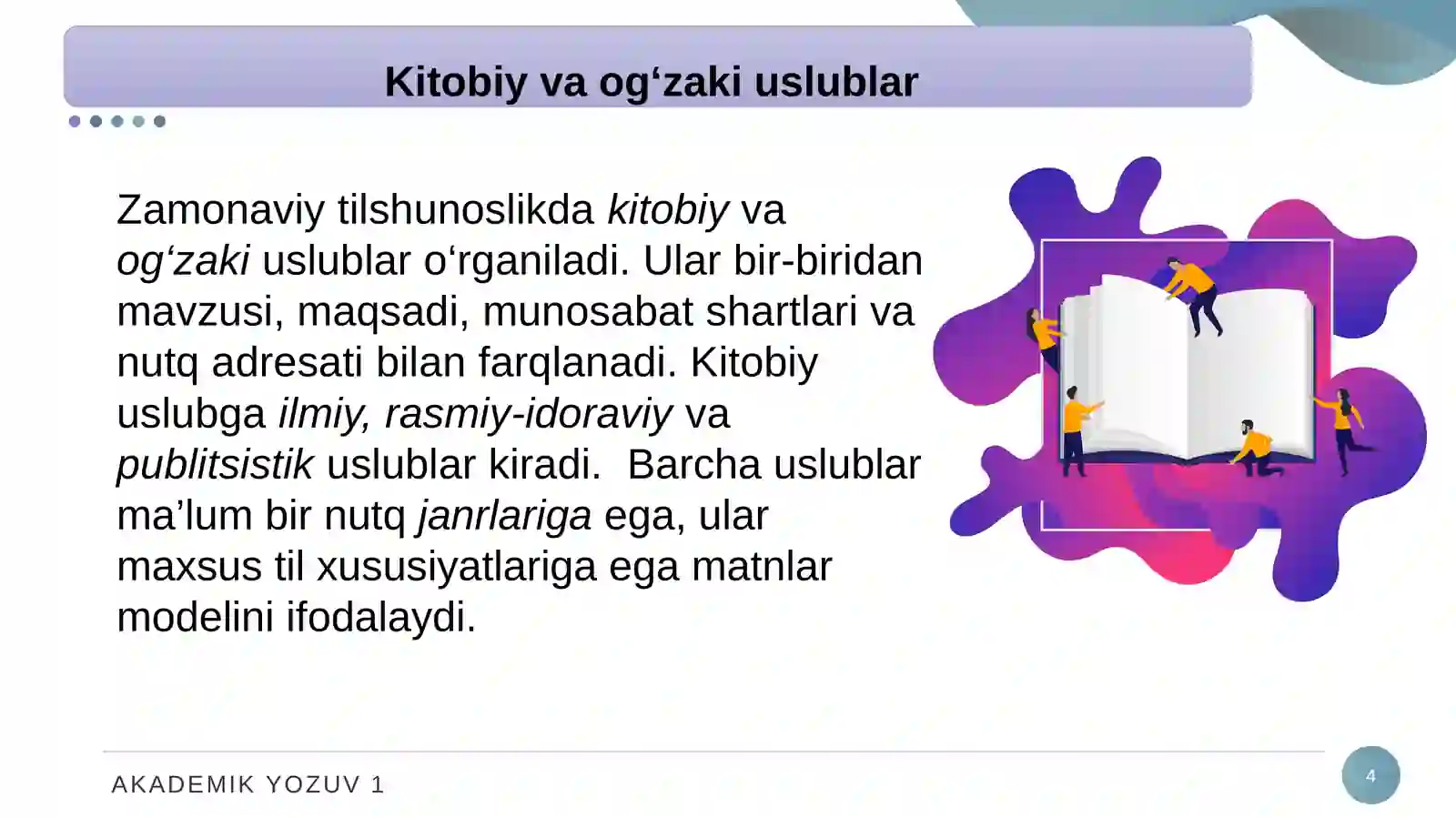 Kitobiy va og‘zaki uslublar

Zamonaviy tilshunoslikda kitobiy va og‘zaki uslublar o‘rganiladi. Ular bir-biridan mavzusi, maqsadi, munosabat shartlari va nutq adresati bilan farqlanadi. Kitobiy uslubga ilmiy, rasmiy-idoraviy va publitsistik uslublar kiradi.  Barcha uslublar ma’lum bir nutq janrlariga ega, ular maxsus til xususiyatlariga ega matnlar modelini ifodalaydi.

AKADEMIK YOZUV 1

4